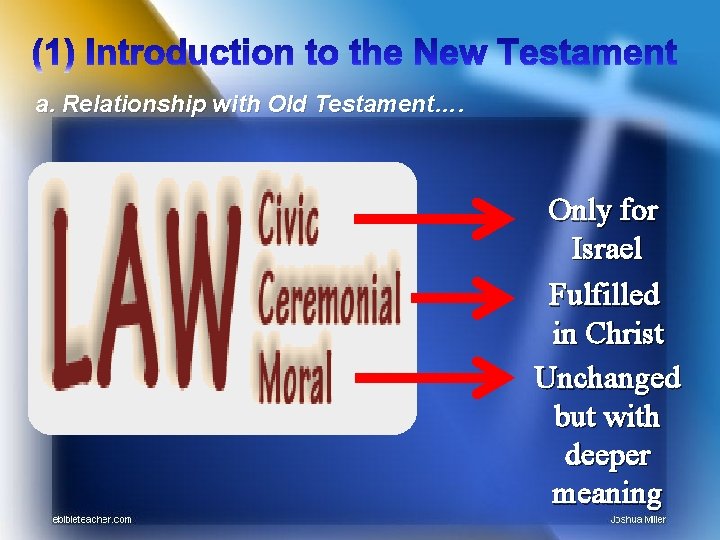 (1) Introduction to the New Testament

a. Relationship with Old Testament….

LAW

Civic

Ceremonial

Moral

Only for Israel

Fulfilled in Christ

Unchanged but with deeper meaning

ebibleteacher.com

Joshua Miller